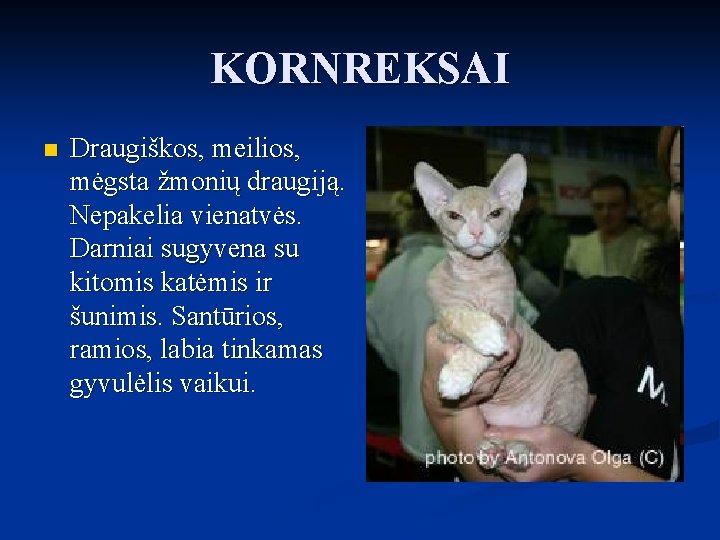 KORNREKSAI

Draugiškos, meilios, mėgsta žmonių draugiją. Nepakelia vienatvės. Darniai sugyvena su kitomis katėmis ir šunimis. Santūrios, ramios, labia tinkamas gyvulėlis vaikui.

photo by Antonova Olga (C)